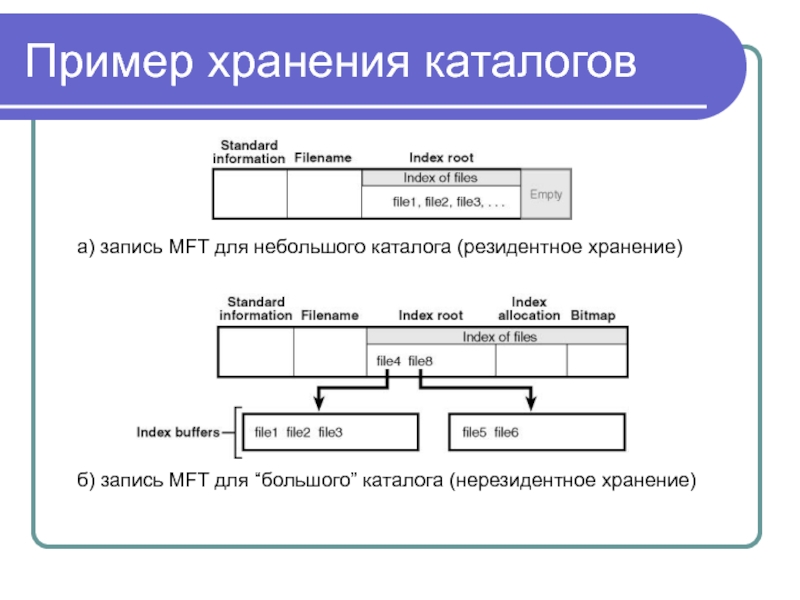 Пример хранения каталогов

Standard information
Filename
Index root
Index of files
file1, file2, file3, . . .
Empty

а) запись MFT для небольшого каталога (резидентное хранение)

Standard information
Filename
Index root
Index allocation
Bitmap
Index of files
file4 file8
Index buffers
file1 file2 file3
file5 file6

б) запись MFT для “большого” каталога (нерезидентное хранение)